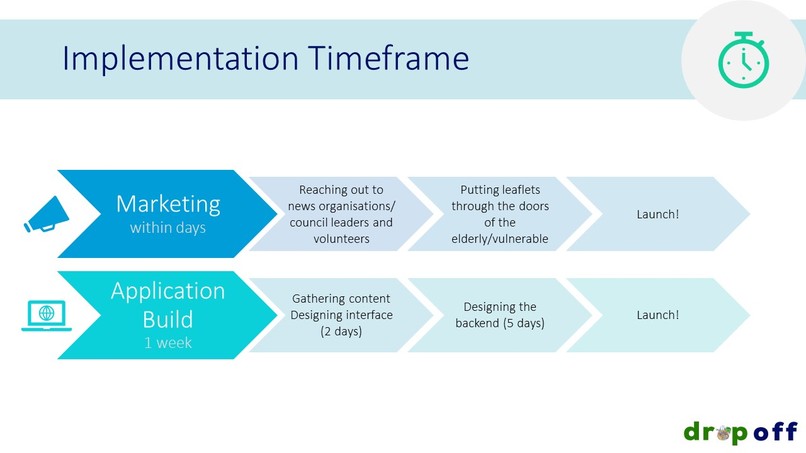 Implementation Timeframe

Marketing
within days

Reaching out to news organisations/ council leaders and volunteers

Putting leaflets through the doors of the elderly/vulnerable

Launch!

Application Build
1 week

Gathering content
Designing interface (2 days)

Designing the backend (5 days)

Launch!

dropoff